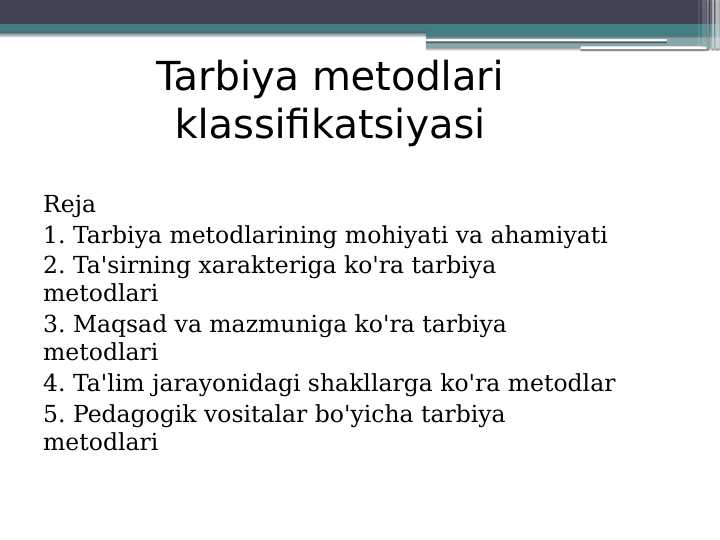 Tarbiya metodlari klassifikatsiyasi

Reja
1. Tarbiya metodlarining mohiyati va ahamiyati
2. Ta'sirning xarakteriga ko'ra tarbiya metodlari
3. Maqsad va mazmuniga ko'ra tarbiya metodlari
4. Ta'lim jarayonidagi shakllarga ko'ra metodlar
5. Pedagogik vositalar bo'yicha tarbiya metodlari